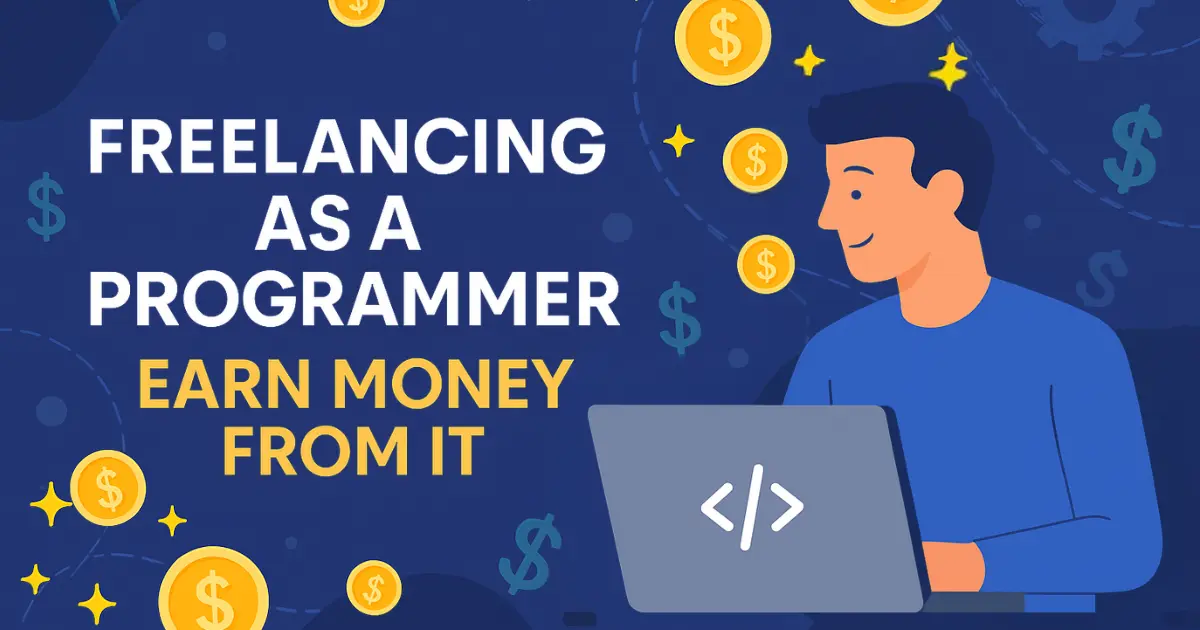 FREELANCING AS A PROGRAMMER

EARN MONEY FROM IT

</>